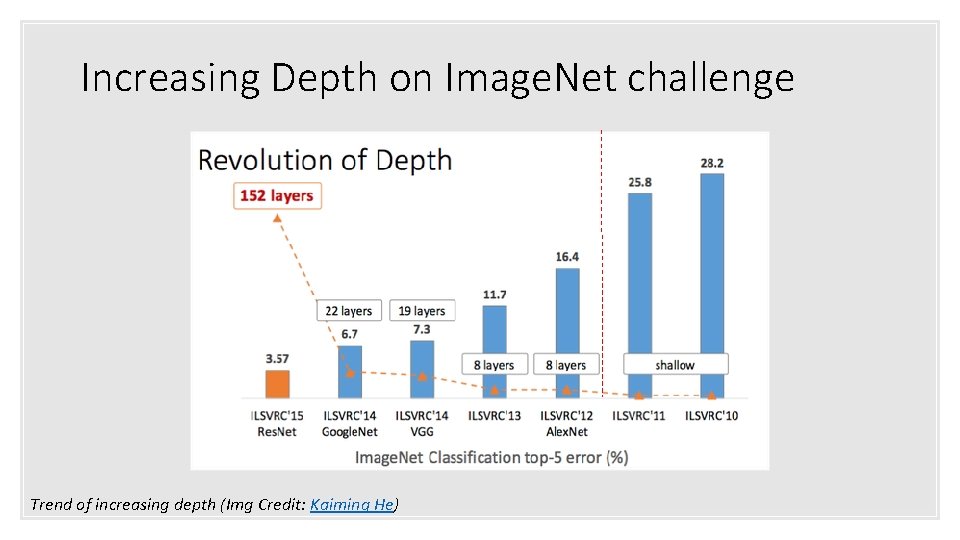 Increasing Depth on Image.Net challenge

Revolution of Depth

152 layers

22 layers
19 layers
8 layers
8 layers
shallow

3.57
6.7
7.3
11.7
16.4
25.8
28.2

ILSVRC'15 ResNet
ILSVRC'14 GoogleNet
ILSVRC'14 VGG
ILSVRC'13
ILSVRC'12 AlexNet
ILSVRC'11
ILSVRC'10

ImageNet Classification top-5 error (%)

Trend of increasing depth (Img Credit: Kaiming He)